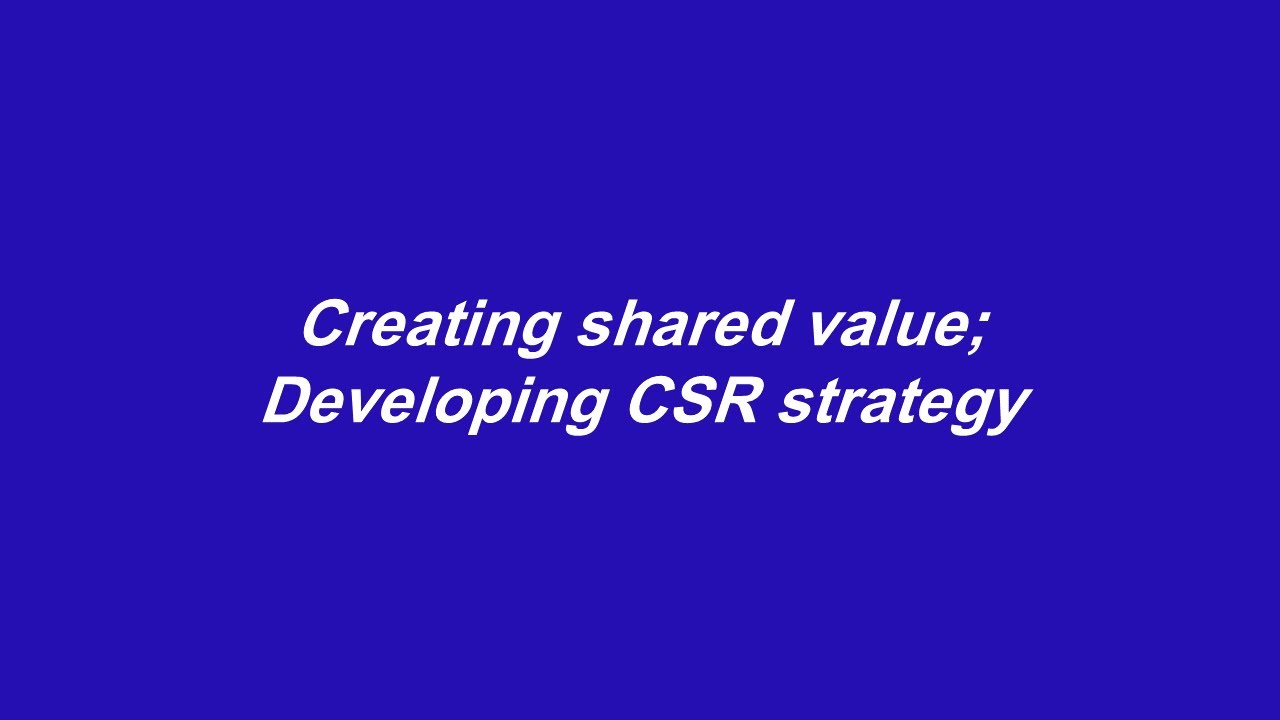 Creating shared value;
Developing CSR strategy